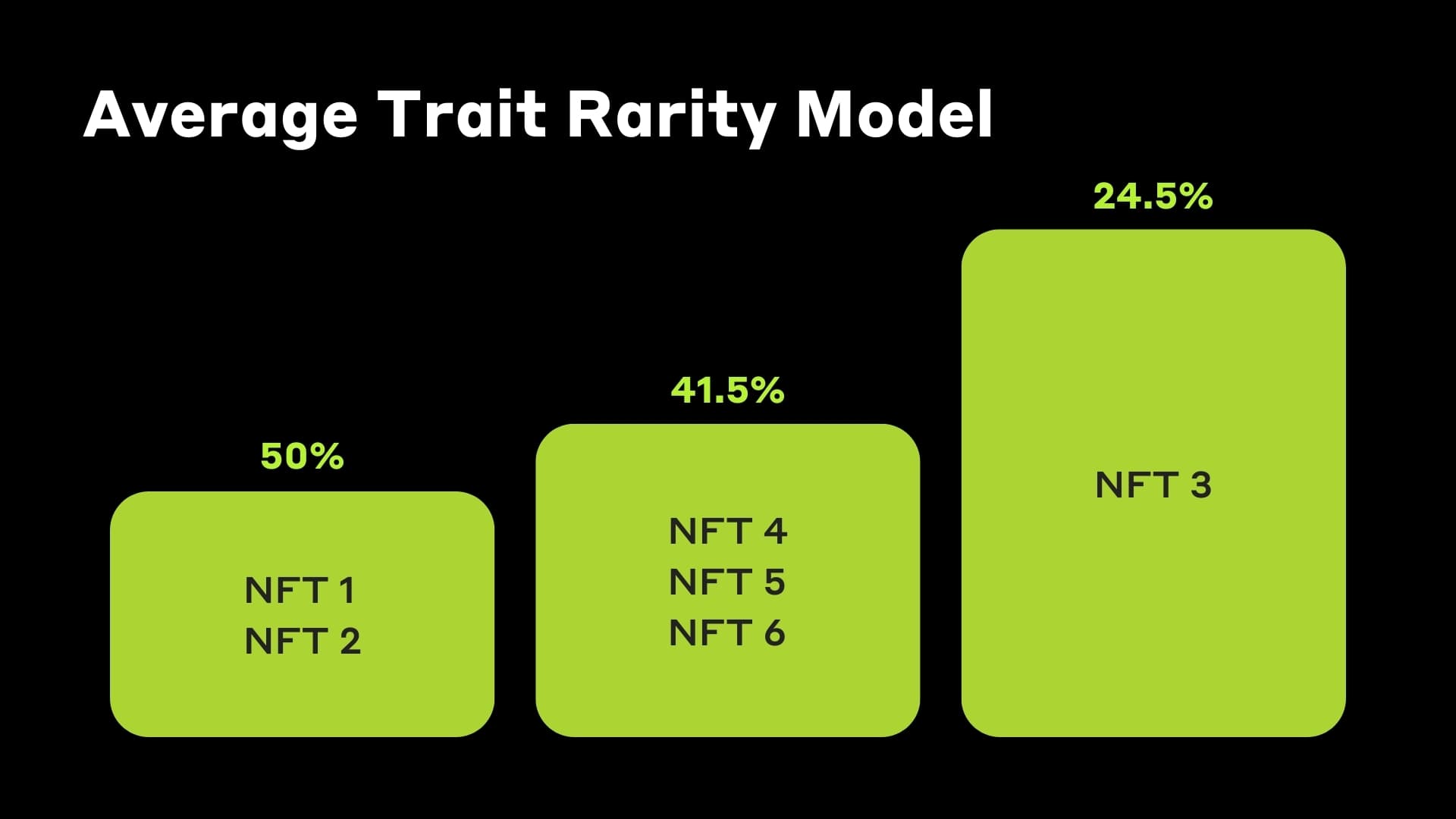 Average Trait Rarity Model

50%

NFT 1
NFT 2

41.5%

NFT 4
NFT 5
NFT 6

24.5%

NFT 3